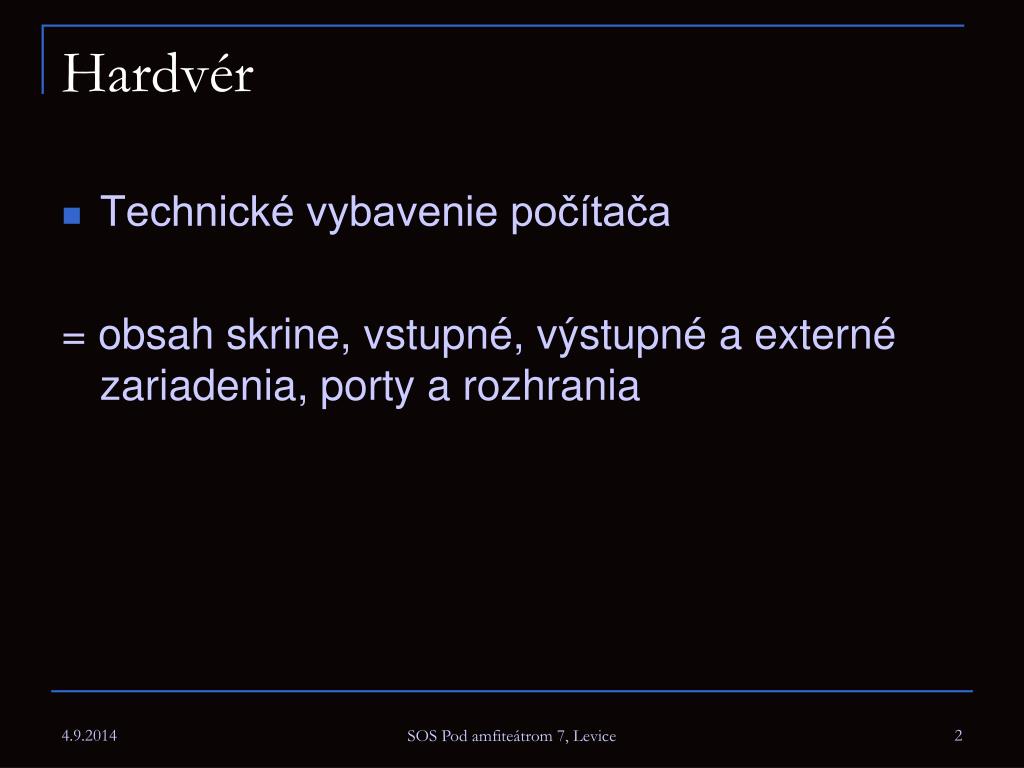 Hardvér

Technické vybavenie počítača

= obsah skrine, vstupné, výstupné a externé zariadenia, porty a rozhrania

4.9.2014

SOS Pod amfiteátrom 7, Levice

2